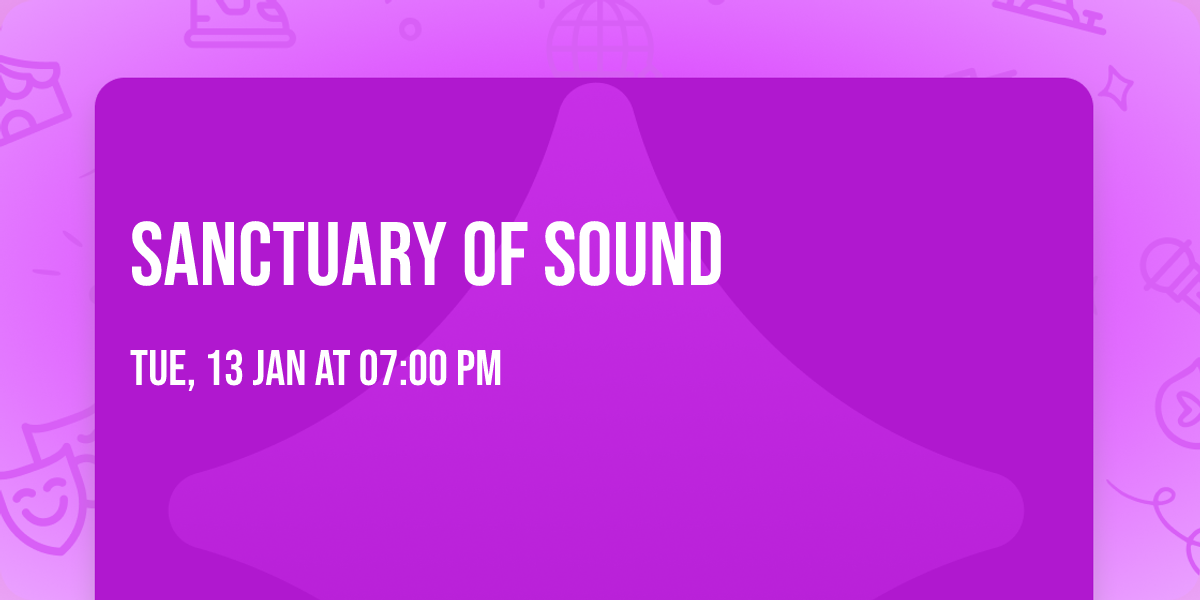 SANCTUARY OF SOUND

TUE, 13 JAN AT 07:00 PM